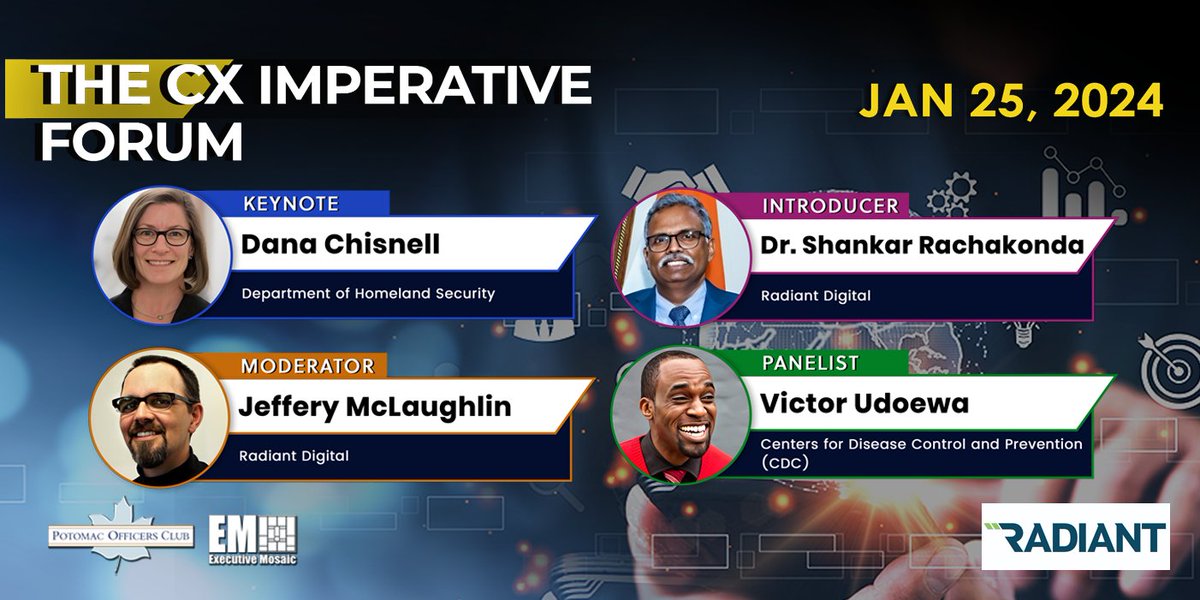 THE CX IMPERATIVE FORUM

JAN 25, 2024

KEYNOTE
Dana Chisnell
Department of Homeland Security

INTRODUCER
Dr. Shankar Rachakonda
Radiant Digital

MODERATOR
Jeffery McLaughlin
Radiant Digital

PANELIST
Victor Udoewa
Centers for Disease Control and Prevention (CDC)

POTOMAC OFFICERS CLUB

EM Executive Mosaic

RADIANT